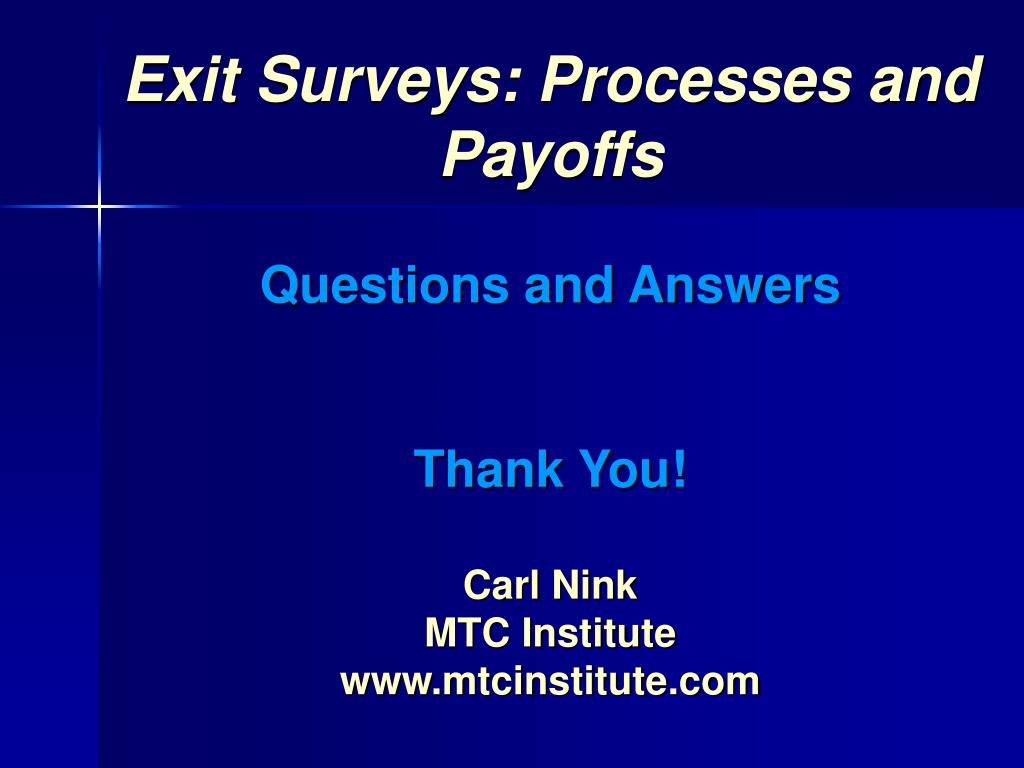 Exit Surveys: Processes and Payoffs

Questions and Answers

Thank You!

Carl Nink
MTC Institute
www.mtcinstitute.com